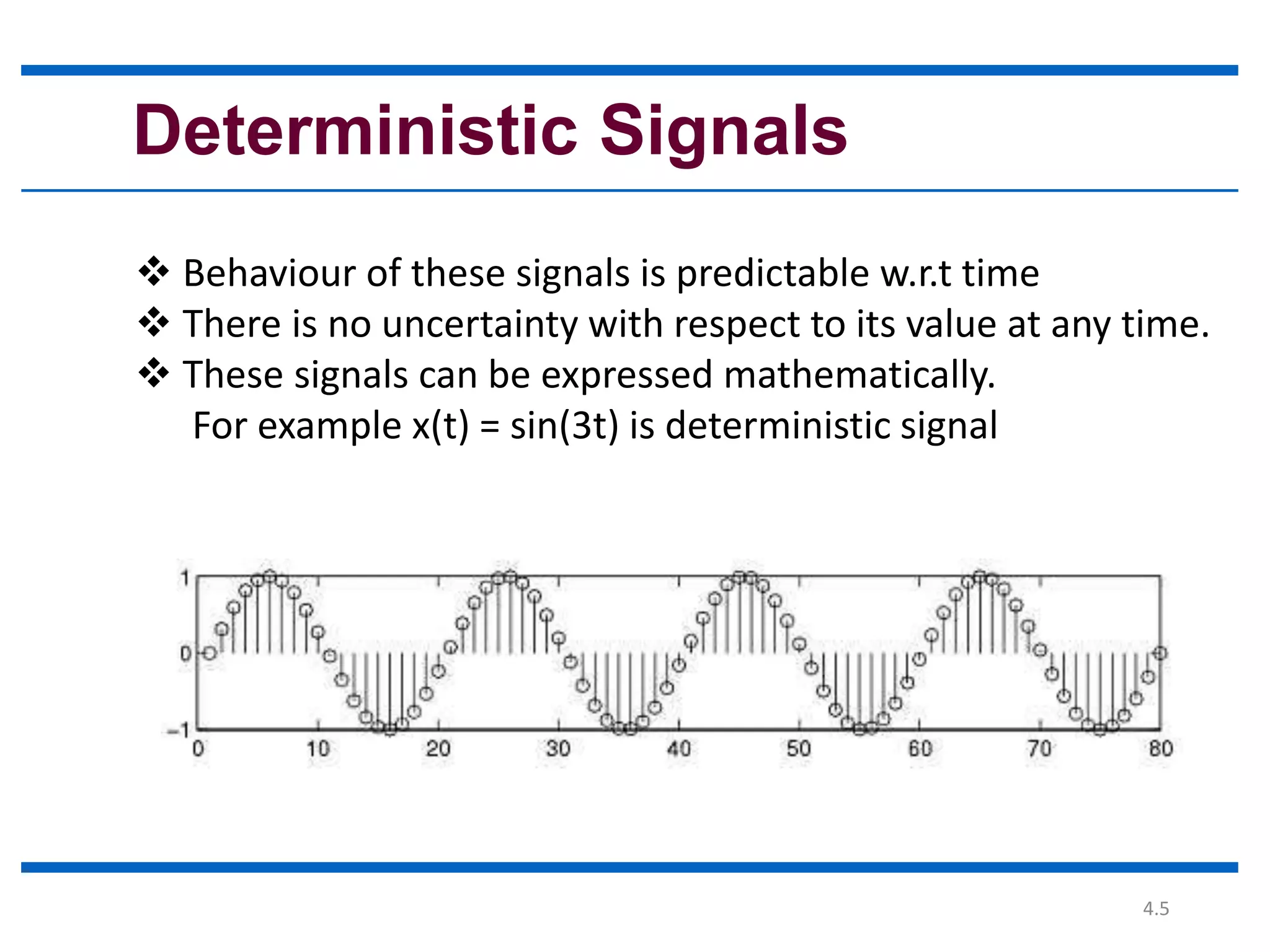 Deterministic Signals

❖ Behaviour of these signals is predictable w.r.t time
❖ There is no uncertainty with respect to its value at any time.
❖ These signals can be expressed mathematically.
For example x(t) = sin(3t) is deterministic signal

1
0
−1
0 10 20 30 40 50 60 70 80

4.5